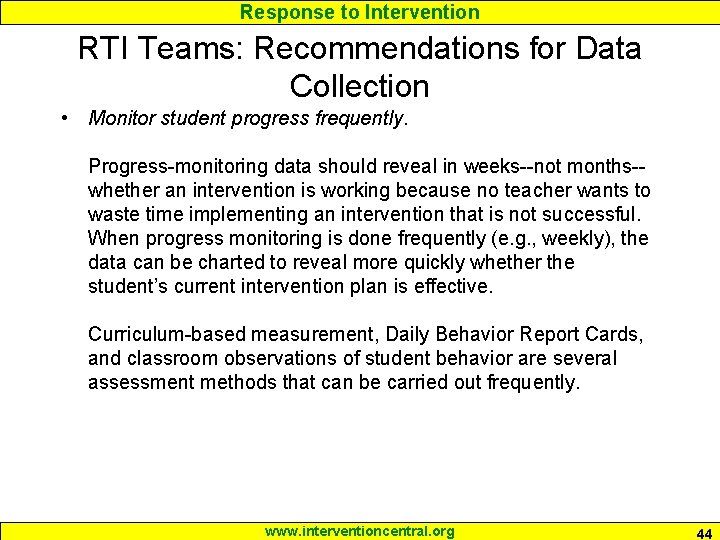 Response to Intervention

RTI Teams: Recommendations for Data Collection

• Monitor student progress frequently.

Progress-monitoring data should reveal in weeks--not months--whether an intervention is working because no teacher wants to waste time implementing an intervention that is not successful. When progress monitoring is done frequently (e.g., weekly), the data can be charted to reveal more quickly whether the student's current intervention plan is effective.

Curriculum-based measurement, Daily Behavior Report Cards, and classroom observations of student behavior are several assessment methods that can be carried out frequently.

www.interventioncentral.org

44